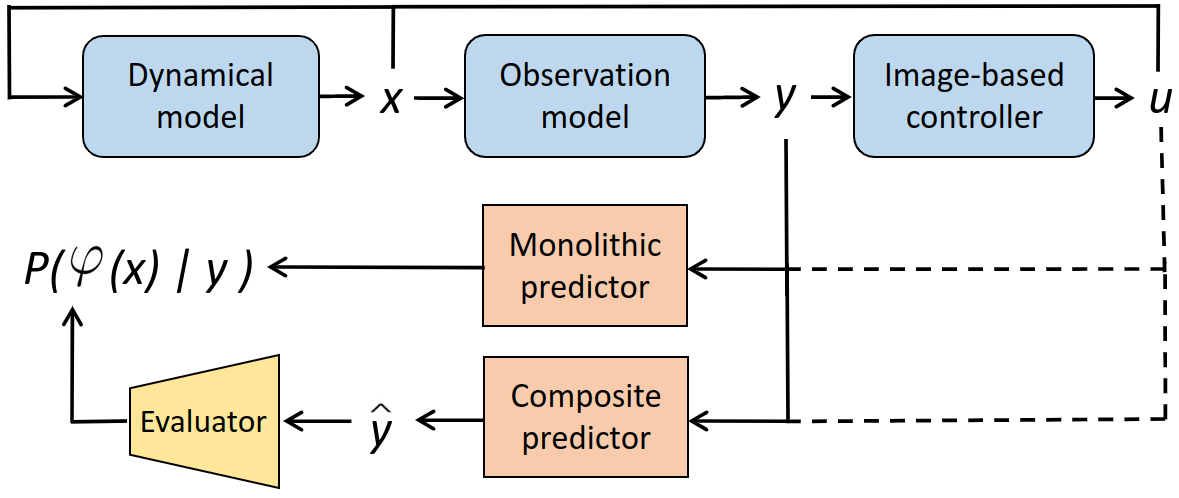 Dynamical model

$x$

Observation model

$y$

Image-based controller

$u$

$P(\varphi(x) \mid y)$

Monolithic predictor

Evaluator

$\hat{y}$

Composite predictor